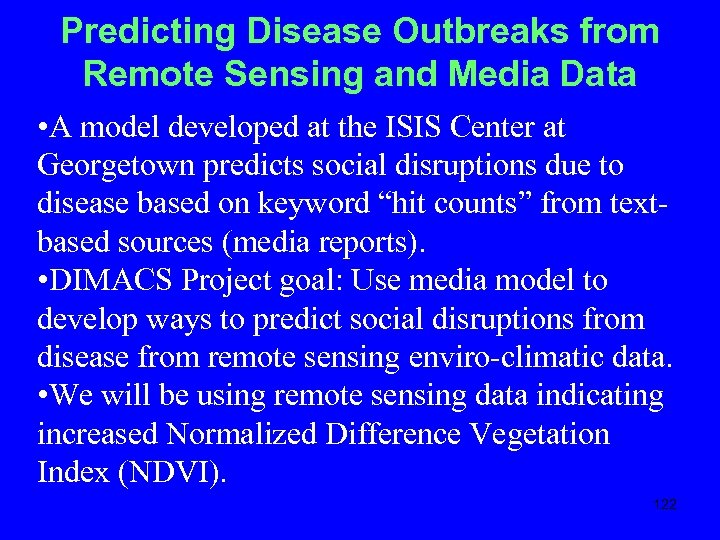 Predicting Disease Outbreaks from Remote Sensing and Media Data

•A model developed at the ISIS Center at Georgetown predicts social disruptions due to disease based on keyword “hit counts” from text-based sources (media reports).

•DIMACS Project goal: Use media model to develop ways to predict social disruptions from disease from remote sensing enviro-climatic data.

•We will be using remote sensing data indicating increased Normalized Difference Vegetation Index (NDVI).

122